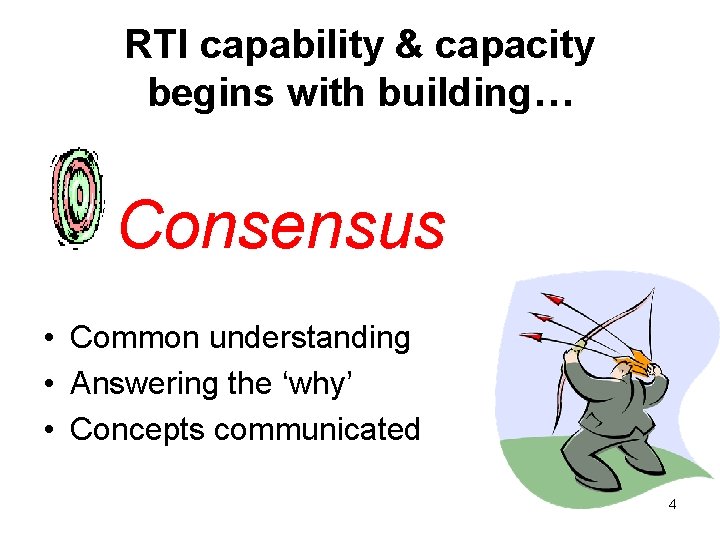 RTI capability & capacity begins with building…

Consensus

• Common understanding
• Answering the ‘why’
• Concepts communicated

4